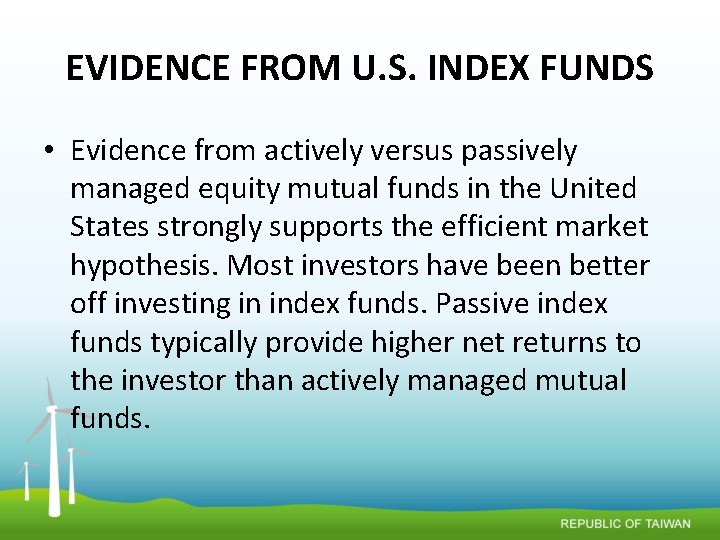 EVIDENCE FROM U.S. INDEX FUNDS

• Evidence from actively versus passively managed equity mutual funds in the United States strongly supports the efficient market hypothesis. Most investors have been better off investing in index funds. Passive index funds typically provide higher net returns to the investor than actively managed mutual funds.

REPUBLIC OF TAIWAN